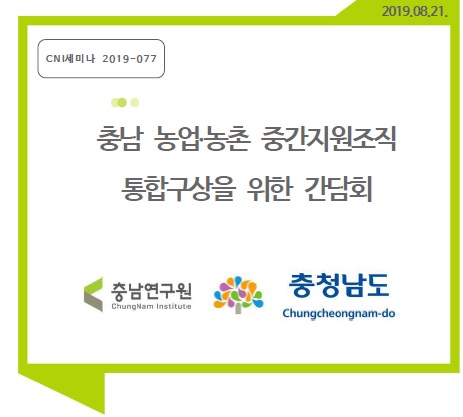 2019.08.21.

CNI세미나 2019-077

충남 농업·농촌 중간지원조직 통합구상을 위한 간담회

충남연구원
ChungNam Institute

충청남도
Chungcheongnam-do